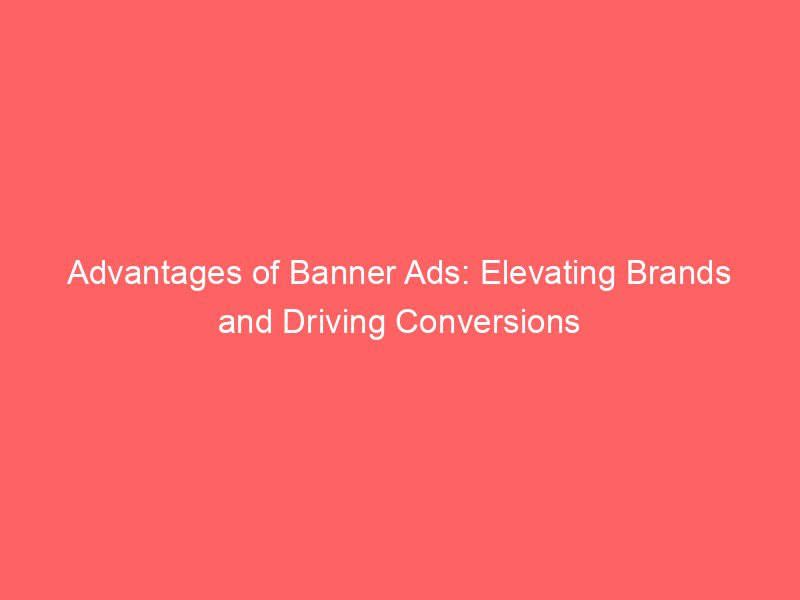 Advantages of Banner Ads: Elevating Brands and Driving Conversions